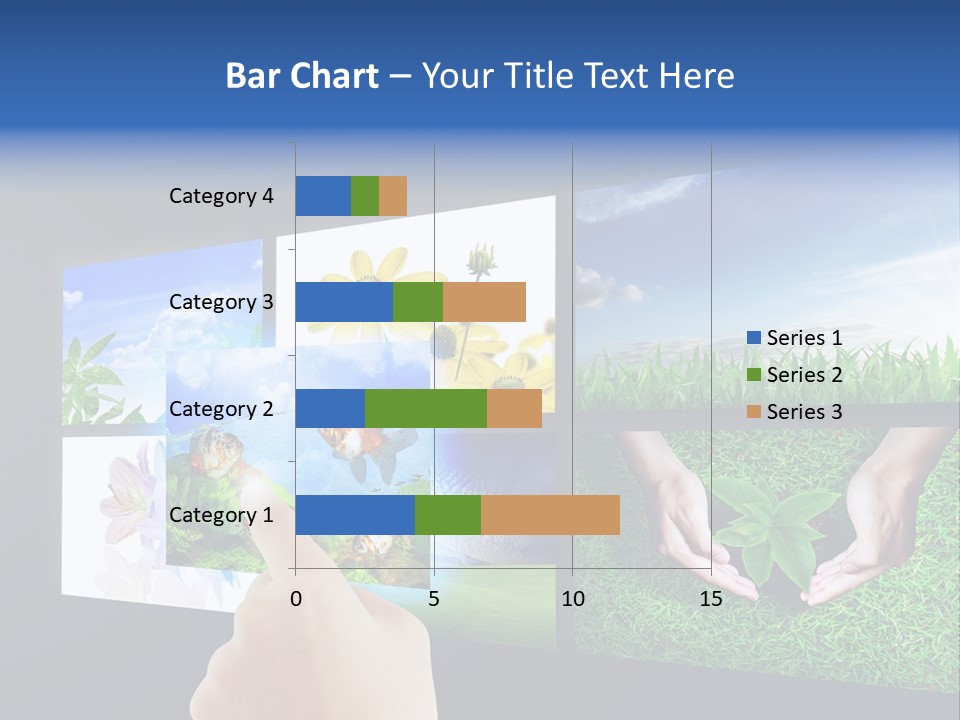 Bar Chart – Your Title Text Here

Category 4
Category 3
Category 2
Category 1

0
5
10
15

Series 1
Series 2
Series 3